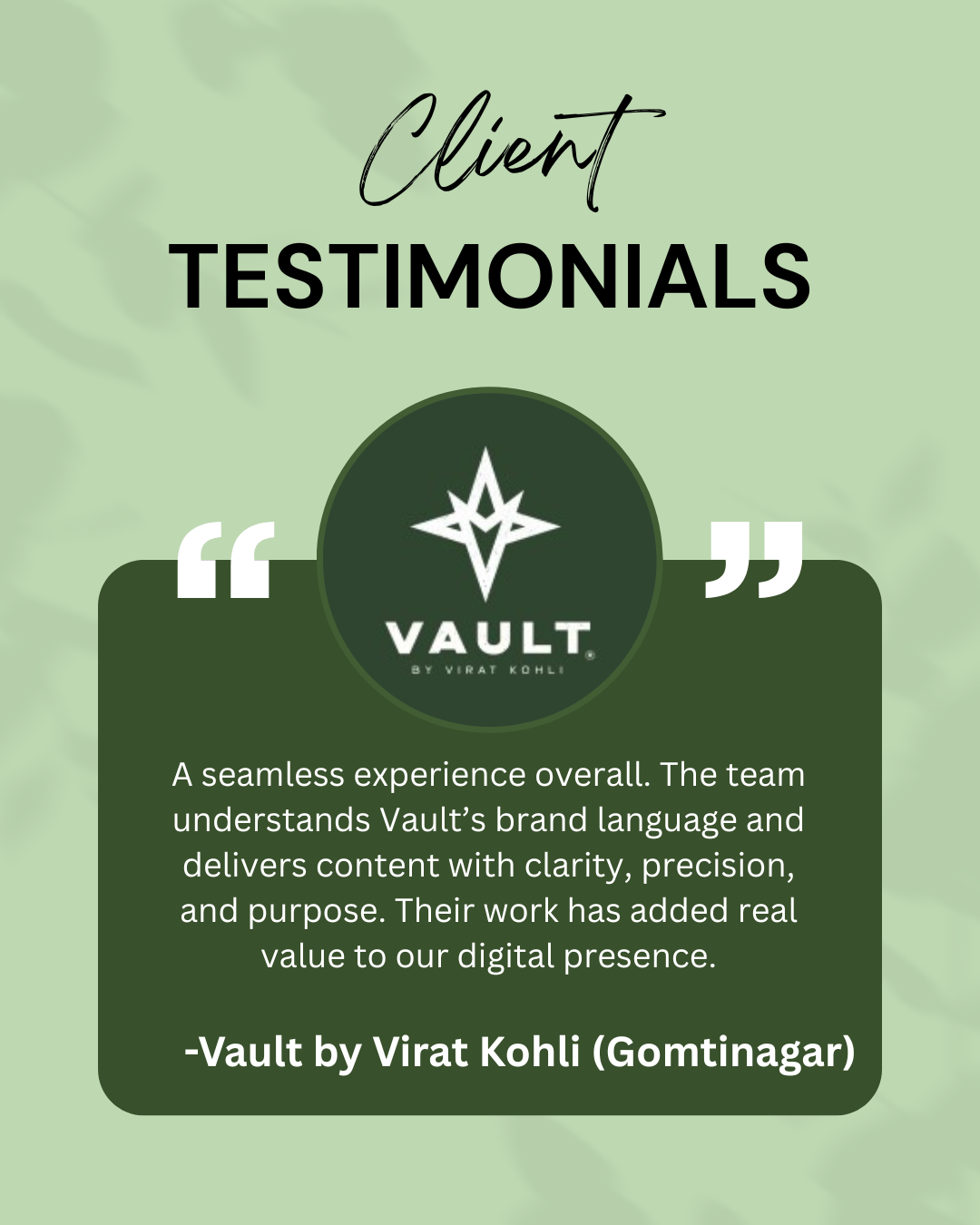 Client
TESTIMONIALS

“

VAULT®
BY VIRAT KOHLI

”

A seamless experience overall. The team understands Vault’s brand language and delivers content with clarity, precision, and purpose. Their work has added real value to our digital presence.

-Vault by Virat Kohli (Gomtinagar)